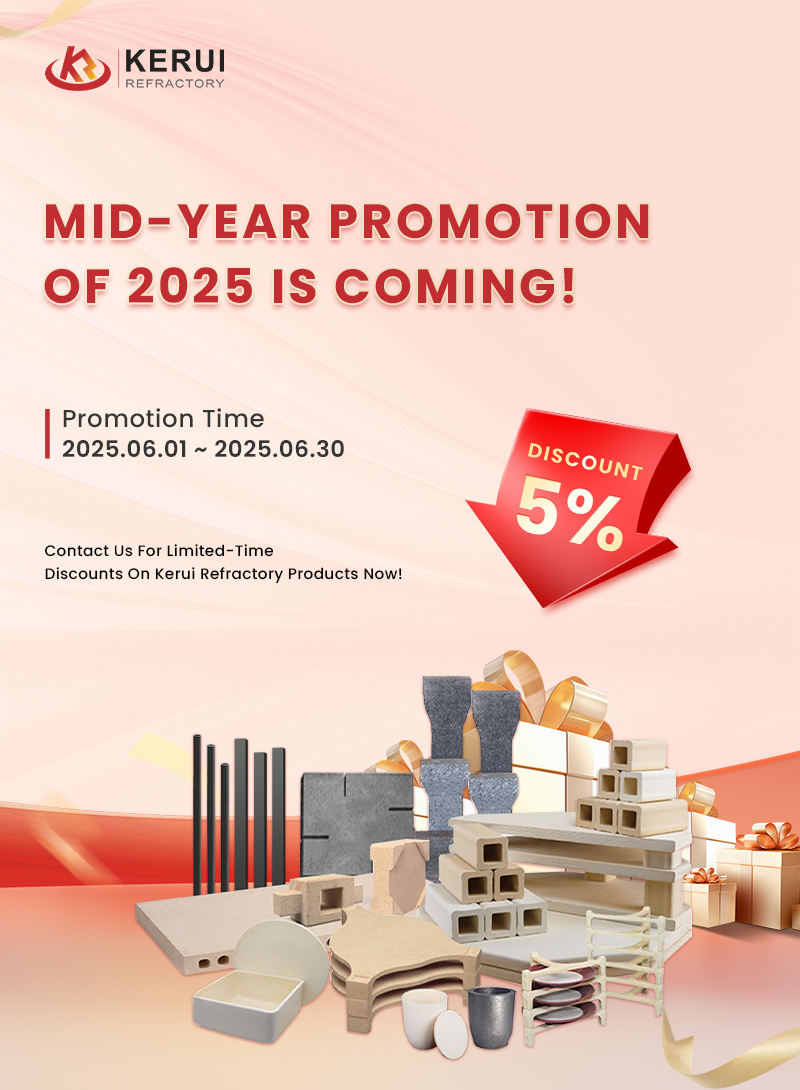 KERUI
REFRACTORY

MID-YEAR PROMOTION OF 2025 IS COMING!

Promotion Time
2025.06.01 ~ 2025.06.30

DISCOUNT
5%

Contact Us For Limited-Time Discounts On Kerui Refractory Products Now!